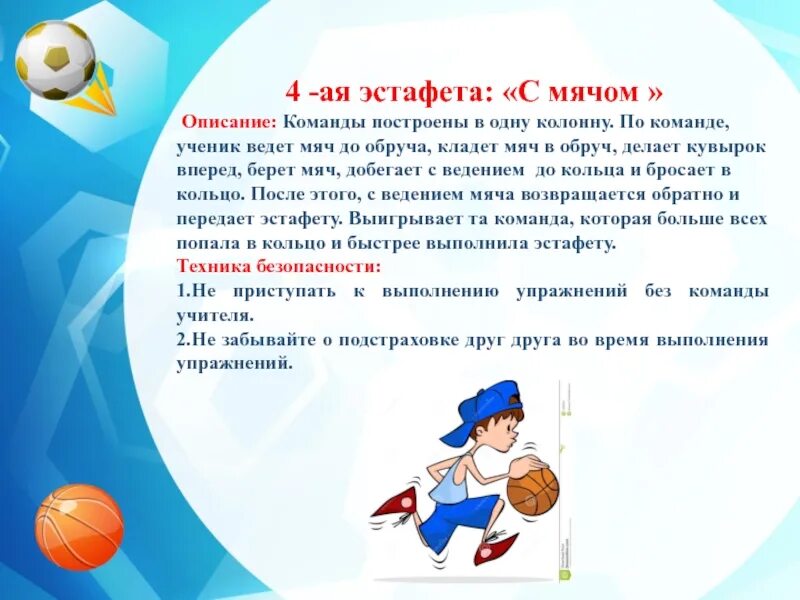 4 -ая эстафета: «С мячом »

Описание: Команды построены в одну колонну. По команде, ученик ведет мяч до обруча, кладет мяч в обруч, делает кувырок вперед, берет мяч, добегает с ведением до кольца и бросает в кольцо. После этого, с ведением мяча возвращается обратно и передает эстафету. Выигрывает та команда, которая больше всех попала в кольцо и быстрее выполнила эстафету.

Техника безопасности:

1.Не приступать к выполнению упражнений без команды учителя.

2.Не забывайте о подстраховке друг друга во время выполнения упражнений.